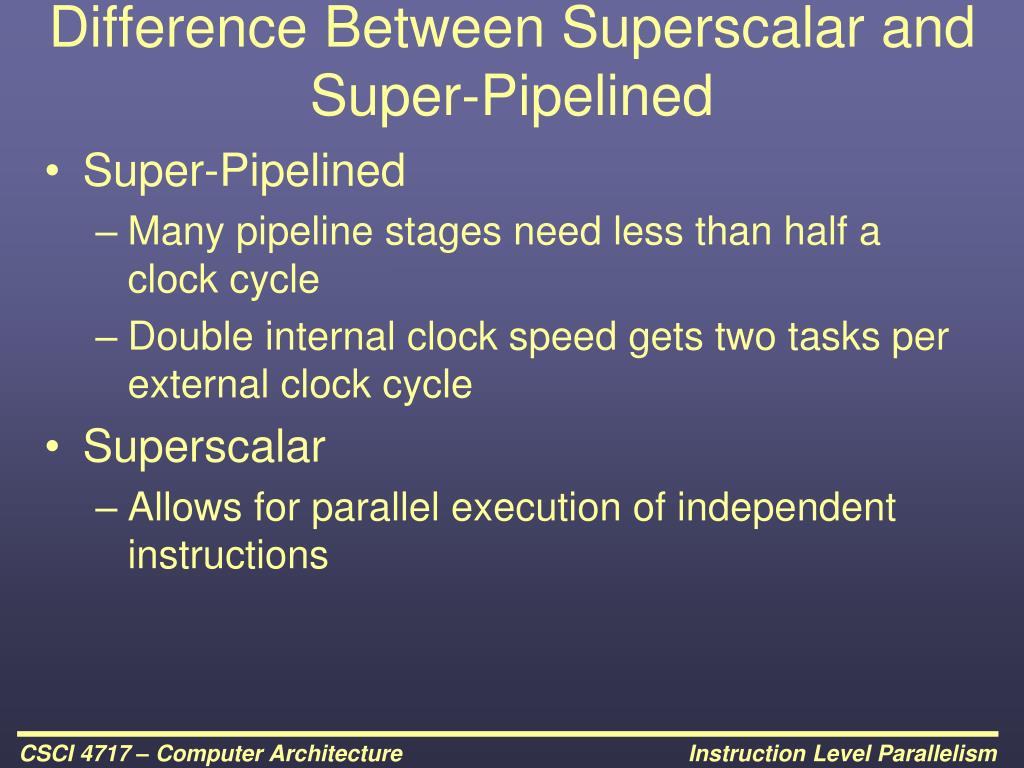 Difference Between Superscalar and Super-Pipelined

• Super-Pipelined
– Many pipeline stages need less than half a clock cycle
– Double internal clock speed gets two tasks per external clock cycle
• Superscalar
– Allows for parallel execution of independent instructions

CSCI 4717 – Computer Architecture

Instruction Level Parallelism